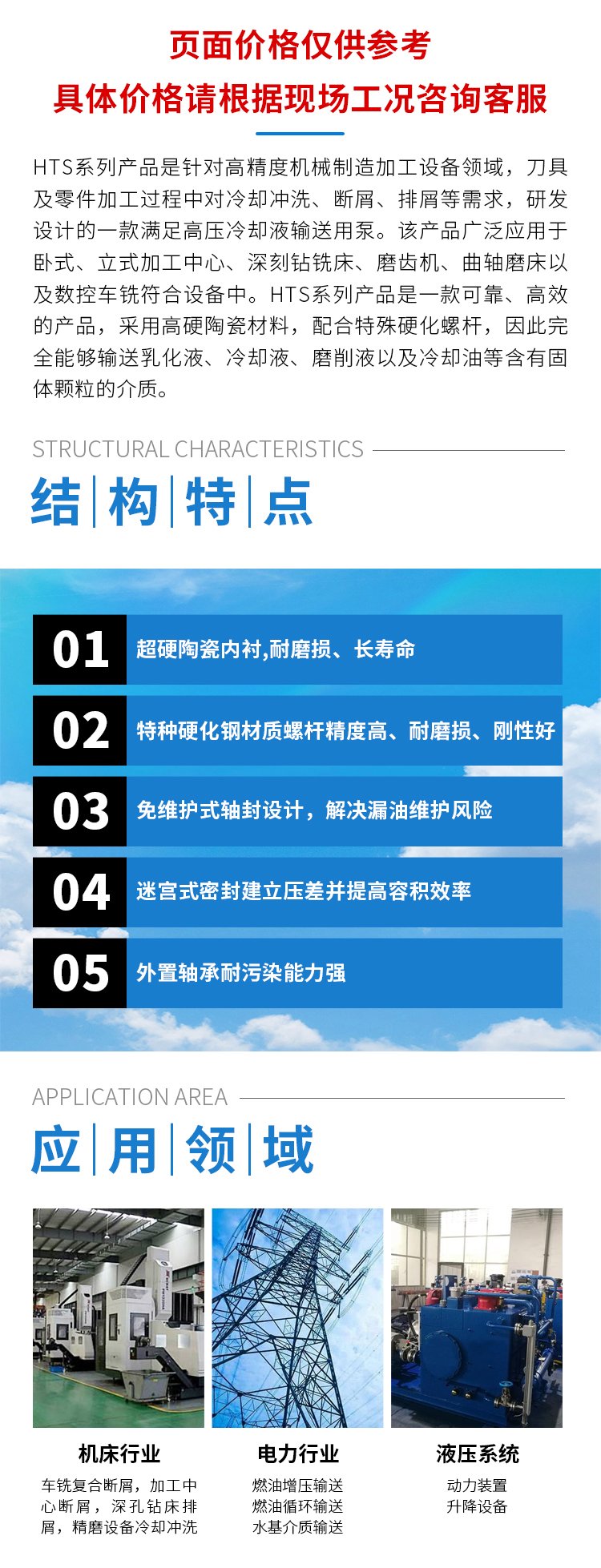 页面价格仅供参考
具体价格请根据现场工况咨询客服

HTS系列产品是针对高精度机械制造加工设备领域，刀具及零件加工过程中对冷却冲洗、断屑、排屑等需求，研发设计的一款满足高压冷却液输送用泵。该产品广泛应用于卧式、立式加工中心、深刻钻铣床、磨齿机、曲轴磨床以及数控车铣符合设备中。HTS系列产品是一款可靠、高效的产品，采用高硬陶瓷材料，配合特殊硬化螺杆，因此完全能够输送乳化液、冷却液、磨削液以及冷却油等含有固体颗粒的介质。

STRUCTURAL CHARACTERISTICS
结构特点

01 超硬陶瓷内衬,耐磨损、长寿命
02 特种硬化钢材质螺杆精度高、耐磨损、刚性好
03 免维护式轴封设计，解决漏油维护风险
04 迷宫式密封建立压差并提高容积效率
05 外置轴承耐污染能力强

APPLICATION AREA
应用领域

机床行业
车铣复合断屑，加工中心断屑，深孔钻床排屑，精磨设备冷却冲洗

电力行业
燃油增压输送
燃油循环输送
水基介质输送

液压系统
动力装置
升降设备